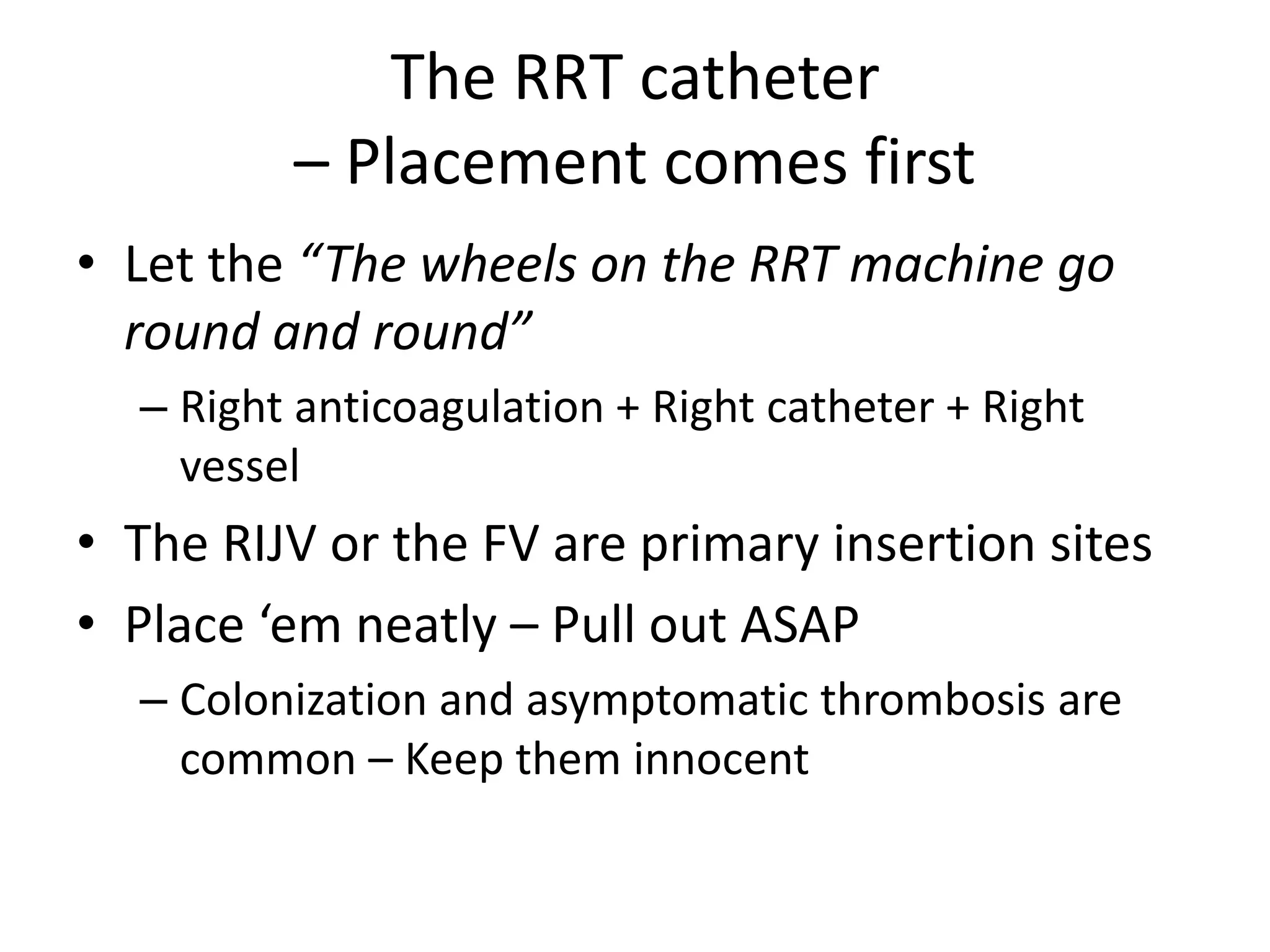 The RRT catheter
– Placement comes first

• Let the “The wheels on the RRT machine go round and round”
  – Right anticoagulation + Right catheter + Right vessel
• The RIJV or the FV are primary insertion sites
• Place ‘em neatly – Pull out ASAP
  – Colonization and asymptomatic thrombosis are common – Keep them innocent